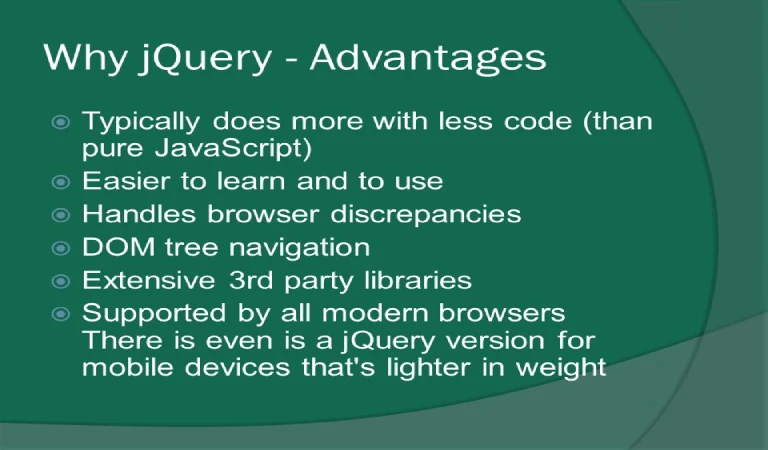 Why jQuery - Advantages

Typically does more with less code (than pure JavaScript)

Easier to learn and to use

Handles browser discrepancies

DOM tree navigation

Extensive 3rd party libraries

Supported by all modern browsers
There is even is a jQuery version for mobile devices that's lighter in weight